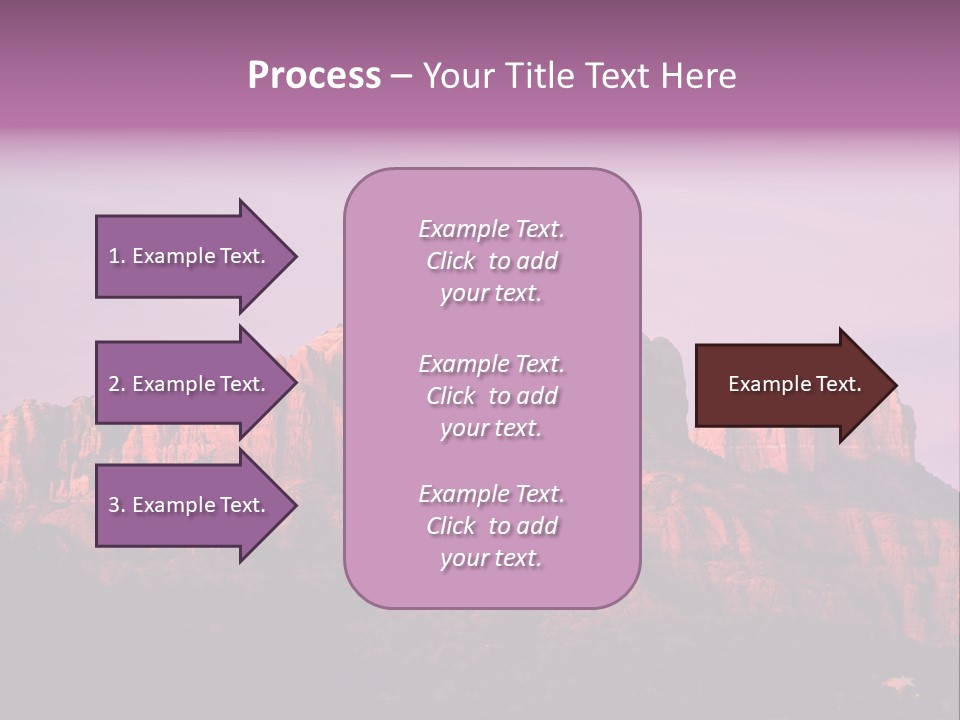 Process – Your Title Text Here

1. Example Text.

2. Example Text.

3. Example Text.

Example Text. Click to add your text.

Example Text. Click to add your text.

Example Text. Click to add your text.

Example Text.